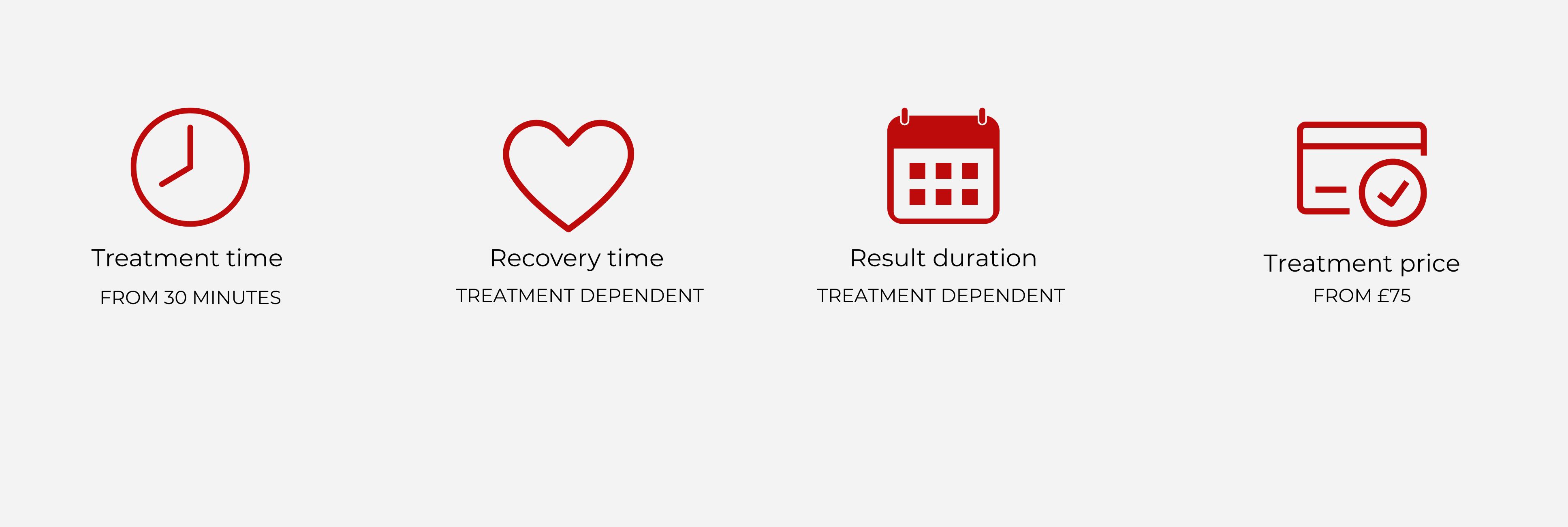 Treatment time
FROM 30 MINUTES

Recovery time
TREATMENT DEPENDENT

Result duration
TREATMENT DEPENDENT

Treatment price
FROM £75